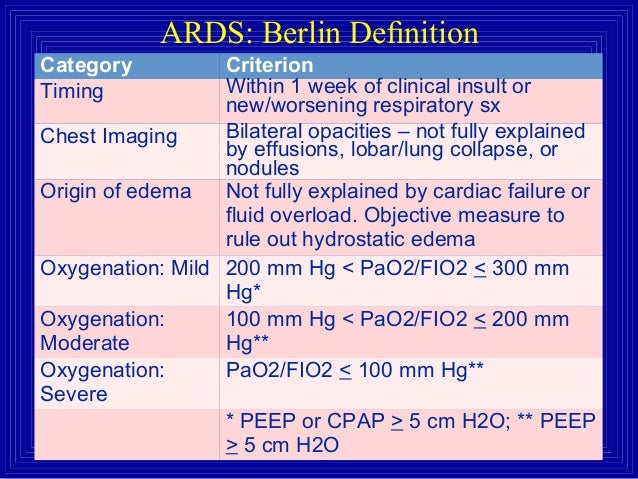 ARDS: Berlin Definition

| Category | Criterion |
|---|---|
| Timing | Within 1 week of clinical insult or new/worsening respiratory sx |
| Chest Imaging | Bilateral opacities – not fully explained by effusions, lobar/lung collapse, or nodules |
| Origin of edema | Not fully explained by cardiac failure or fluid overload. Objective measure to rule out hydrostatic edema |
| Oxygenation: Mild | 200 mm Hg < PaO2/FIO2 $\leq$ 300 mm Hg* |
| Oxygenation: Moderate | 100 mm Hg < PaO2/FIO2 $\leq$ 200 mm Hg** |
| Oxygenation: Severe | PaO2/FIO2 $\leq$ 100 mm Hg** |
| | * PEEP or CPAP $\geq$ 5 cm H2O; ** PEEP $\geq$ 5 cm H2O |